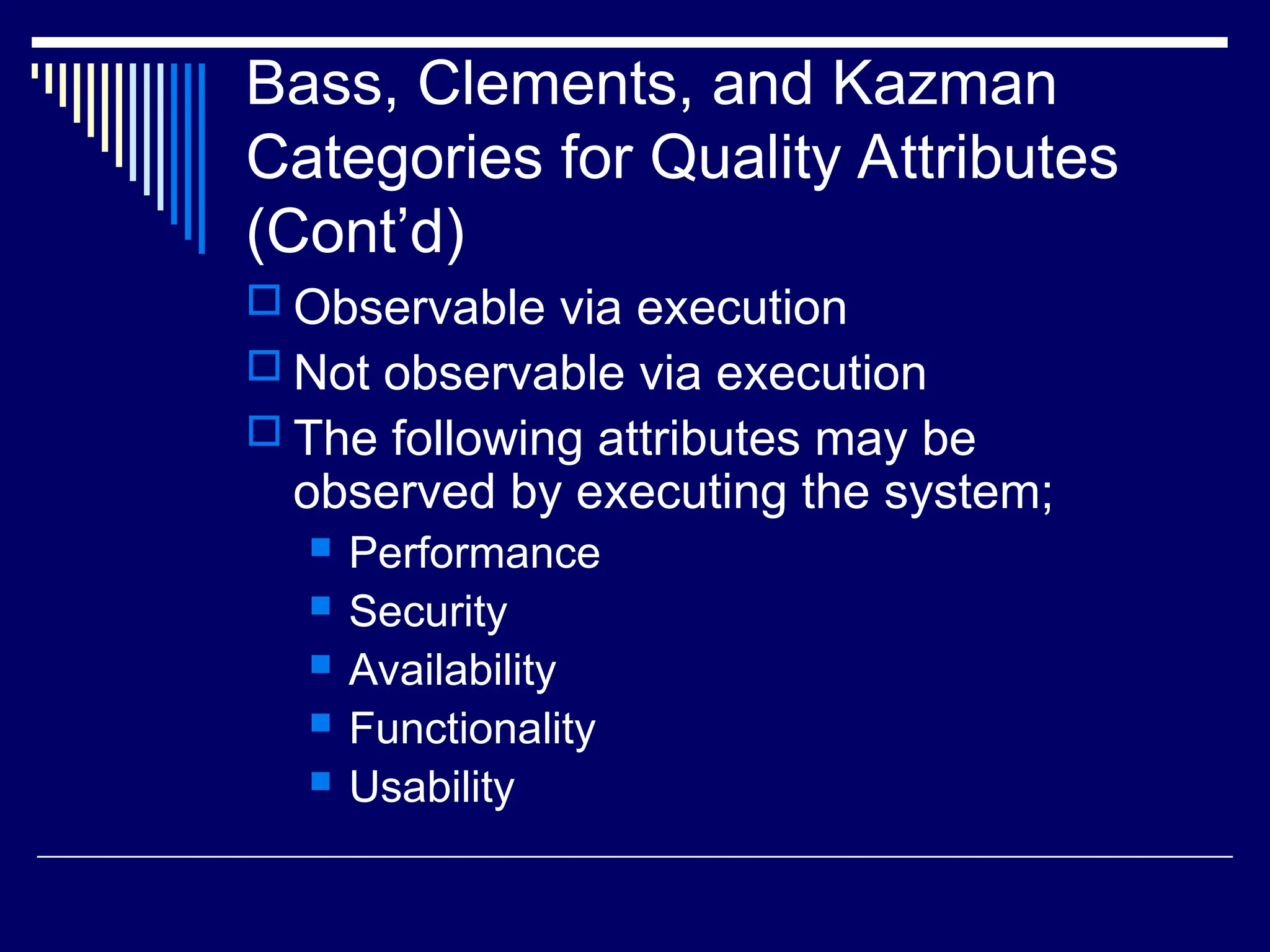 Bass, Clements, and Kazman Categories for Quality Attributes (Cont’d)

Observable via execution

Not observable via execution

The following attributes may be observed by executing the system;

Performance

Security

Availability

Functionality

Usability